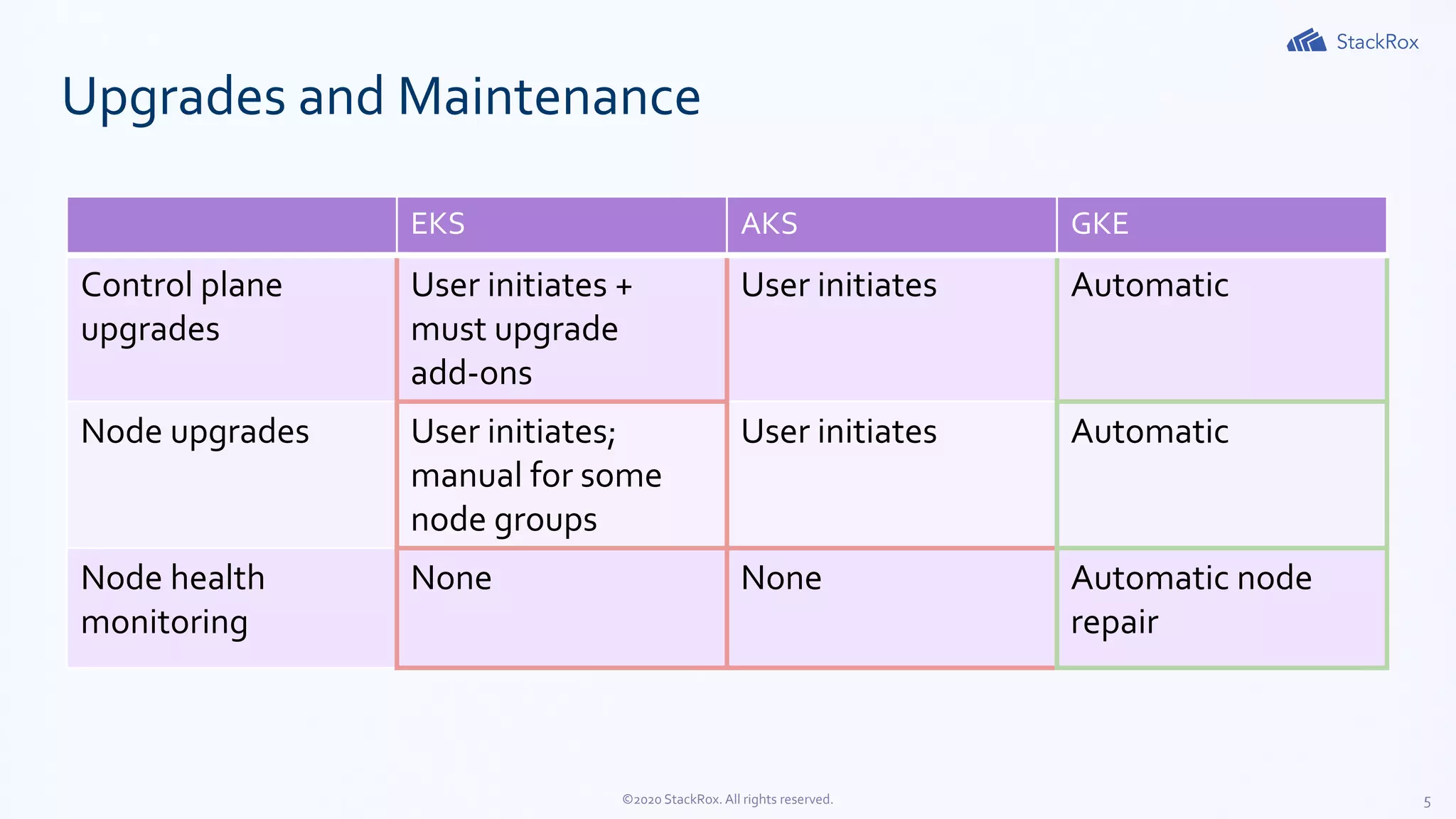 StackRox

Upgrades and Maintenance

| | EKS | AKS | GKE |
|---|---|---|---|
| Control plane upgrades | User initiates + must upgrade add-ons | User initiates | Automatic |
| Node upgrades | User initiates; manual for some node groups | User initiates | Automatic |
| Node health monitoring | None | None | Automatic node repair |

©2020 StackRox. All rights reserved.

5